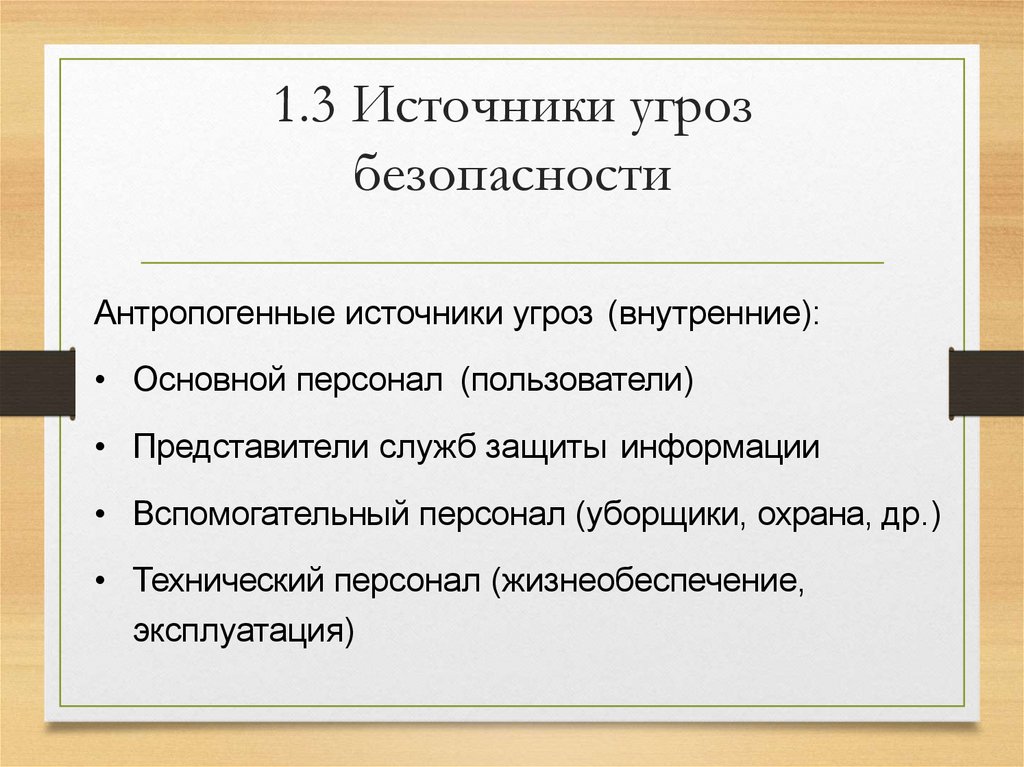 1.3 Источники угроз безопасности

Антропогенные источники угроз (внутренние):

• Основной персонал (пользователи)
• Представители служб защиты информации
• Вспомогательный персонал (уборщики, охрана, др.)
• Технический персонал (жизнеобеспечение, эксплуатация)